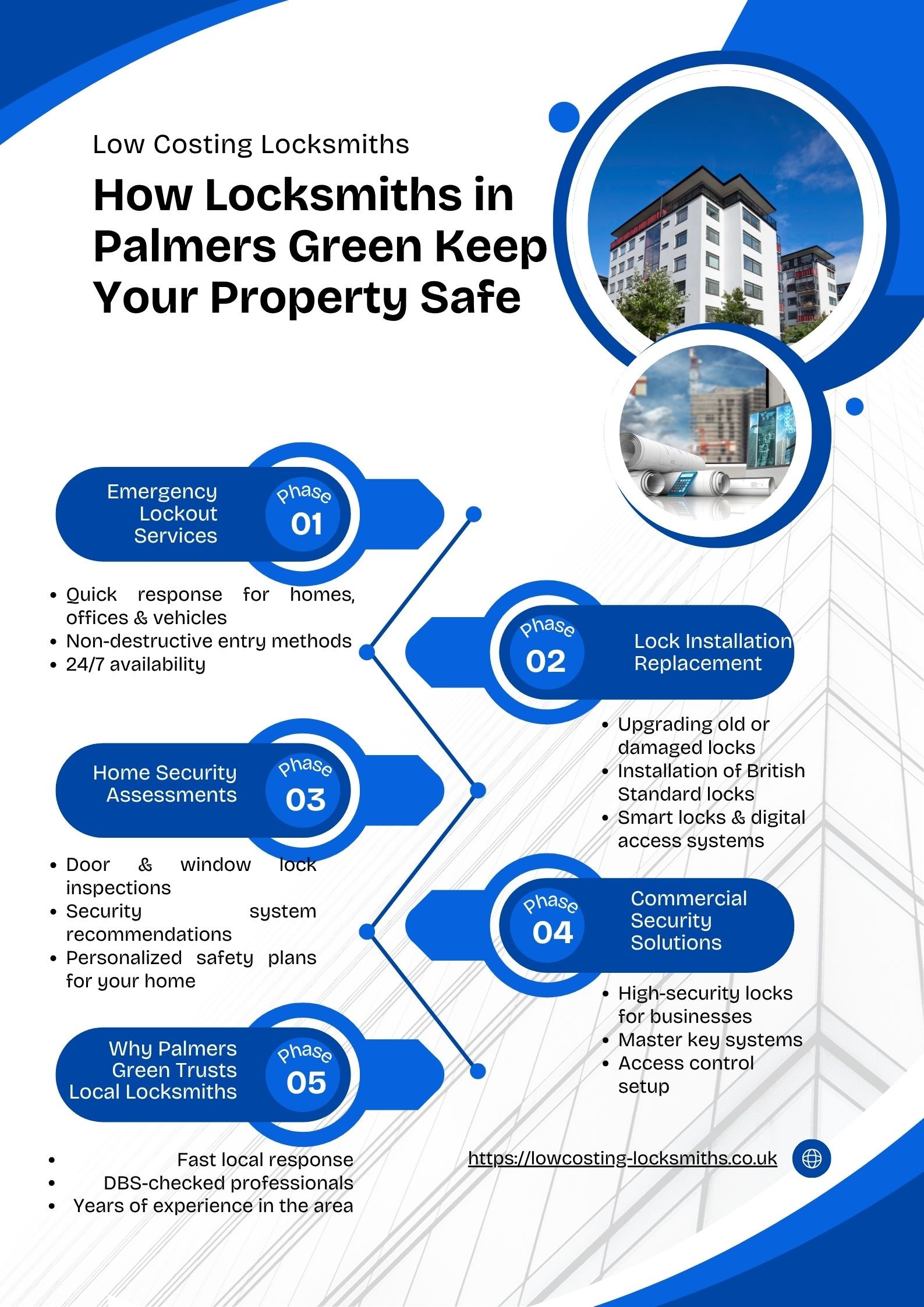 Low Costing Locksmiths

How Locksmiths in Palmers Green Keep Your Property Safe

Emergency Lockout Services

Phase 01

- Quick response for homes, offices & vehicles
- Non-destructive entry methods
- 24/7 availability

Phase 02

Lock Installation Replacement

- Upgrading old or damaged locks
- Installation of British Standard locks
- Smart locks & digital access systems

Home Security Assessments

Phase 03

- Door & window lock inspections
- Security system recommendations
- Personalized safety plans for your home

Phase 04

Commercial Security Solutions

- High-security locks for businesses
- Master key systems
- Access control setup

Why Palmers Green Trusts Local Locksmiths

Phase 05

- Fast local response
- DBS-checked professionals
- Years of experience in the area

https://lowcosting-locksmiths.co.uk